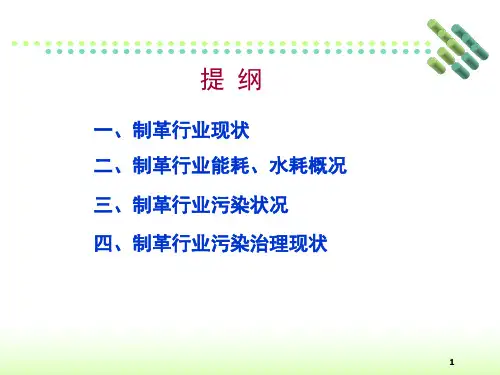 提 纲

一、制革行业现状

二、制革行业能耗、水耗概况

三、制革行业污染状况

四、制革行业污染治理现状

1